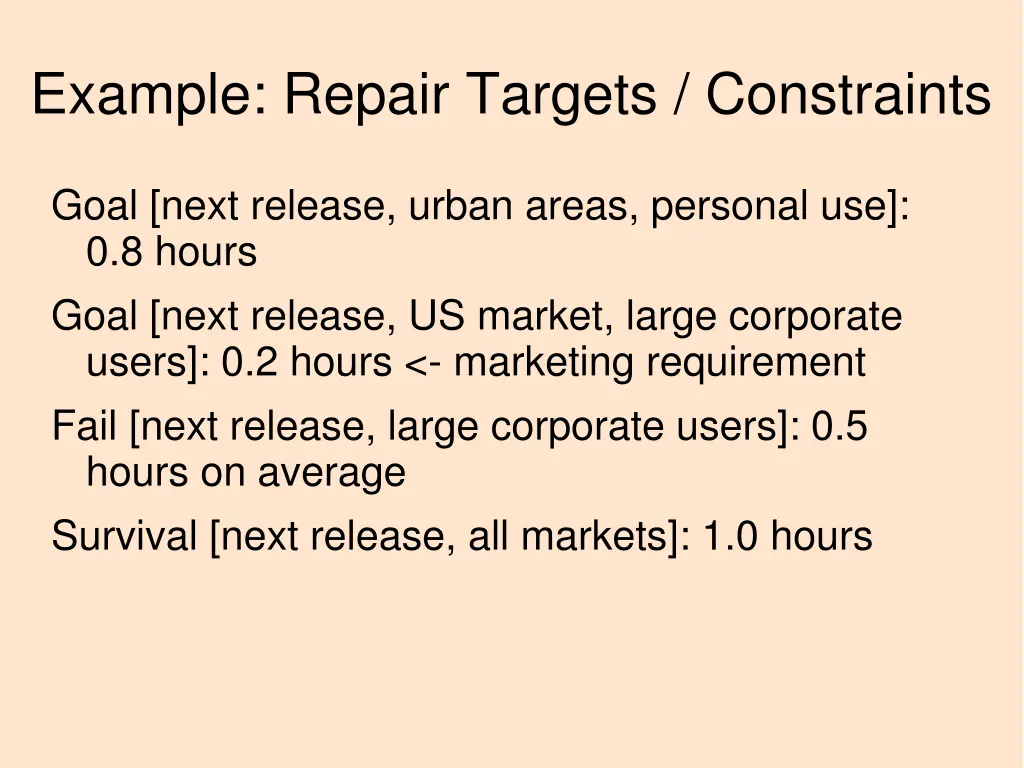 Example: Repair Targets / Constraints

Goal [next release, urban areas, personal use]: 0.8 hours

Goal [next release, US market, large corporate users]: 0.2 hours <- marketing requirement

Fail [next release, large corporate users]: 0.5 hours on average

Survival [next release, all markets]: 1.0 hours